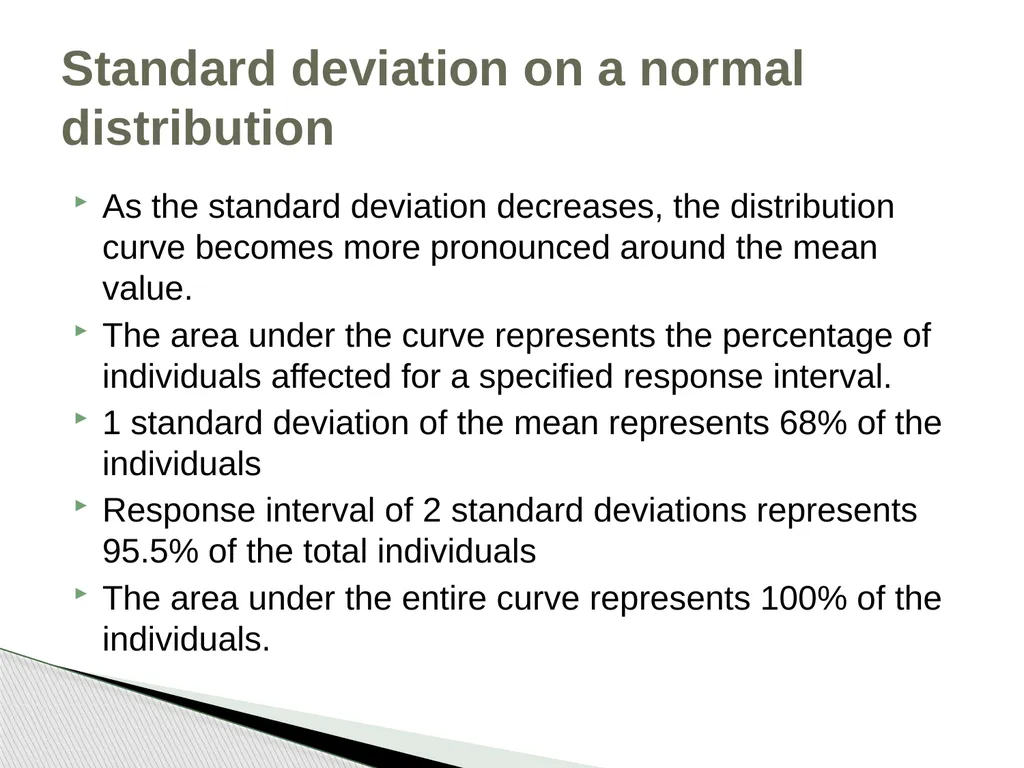 Standard deviation on a normal distribution

As the standard deviation decreases, the distribution curve becomes more pronounced around the mean value.

The area under the curve represents the percentage of individuals affected for a specified response interval.

1 standard deviation of the mean represents 68% of the individuals

Response interval of 2 standard deviations represents 95.5% of the total individuals

The area under the entire curve represents 100% of the individuals.